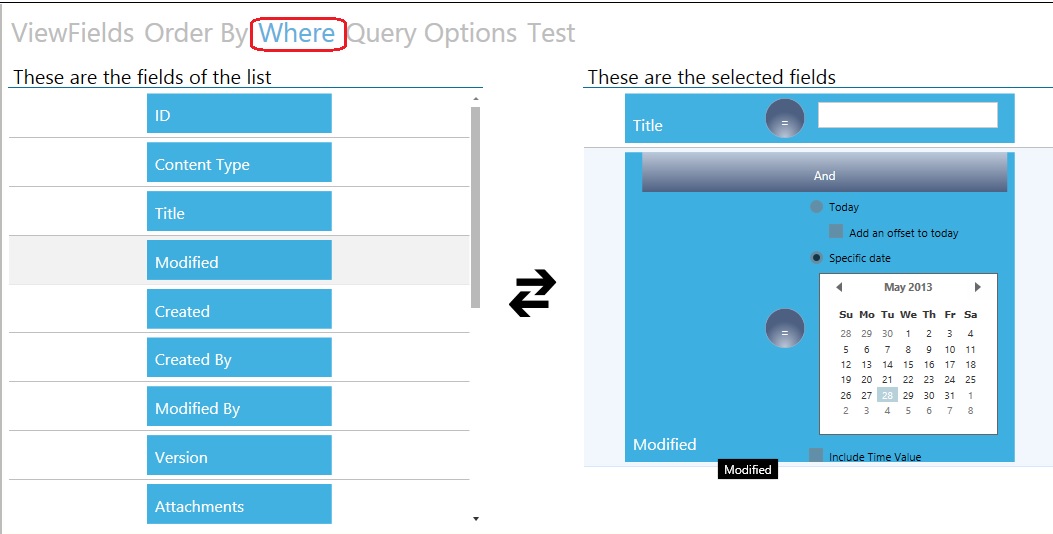 ViewFields Order By Where Query Options Test

These are the fields of the list

ID

Content Type

Title

Modified

Created

Created By

Modified By

Version

Attachments

These are the selected fields

Title

=

And

Today

Add an offset to today

Specific date

May 2013

| Su | Mo | Tu | We | Th | Fr | Sa |
|---|---|---|---|---|---|---|
| 28 | 29 | 30 | 1 | 2 | 3 | 4 |
| 5 | 6 | 7 | 8 | 9 | 10 | 11 |
| 12 | 13 | 14 | 15 | 16 | 17 | 18 |
| 19 | 20 | 21 | 22 | 23 | 24 | 25 |
| 26 | 27 | 28 | 29 | 30 | 31 | 1 |
| 2 | 3 | 4 | 5 | 6 | 7 | 8 |

=

Modified

Include Time Value

Modified